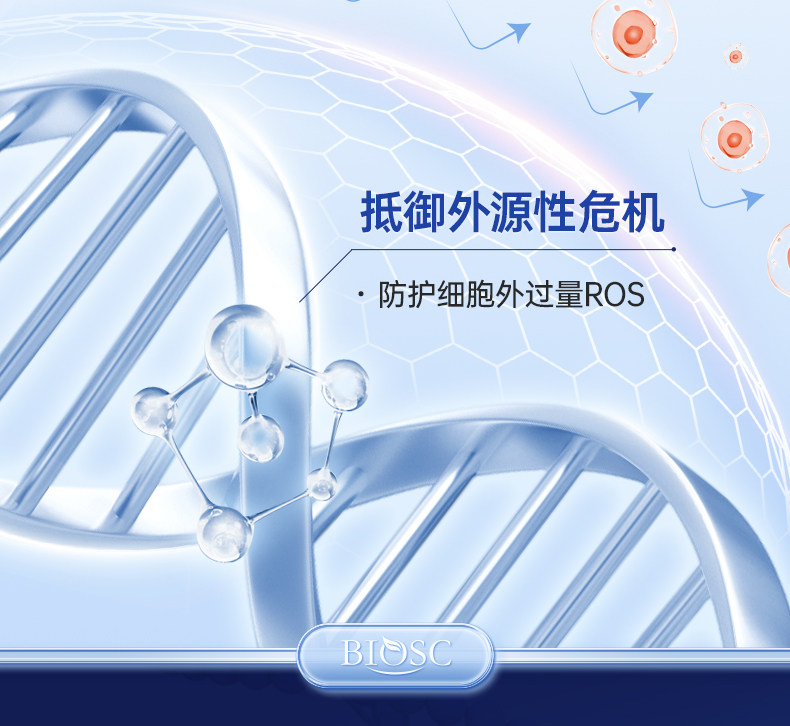 抵御外源性危机

· 防护细胞外过量ROS

BIOSC